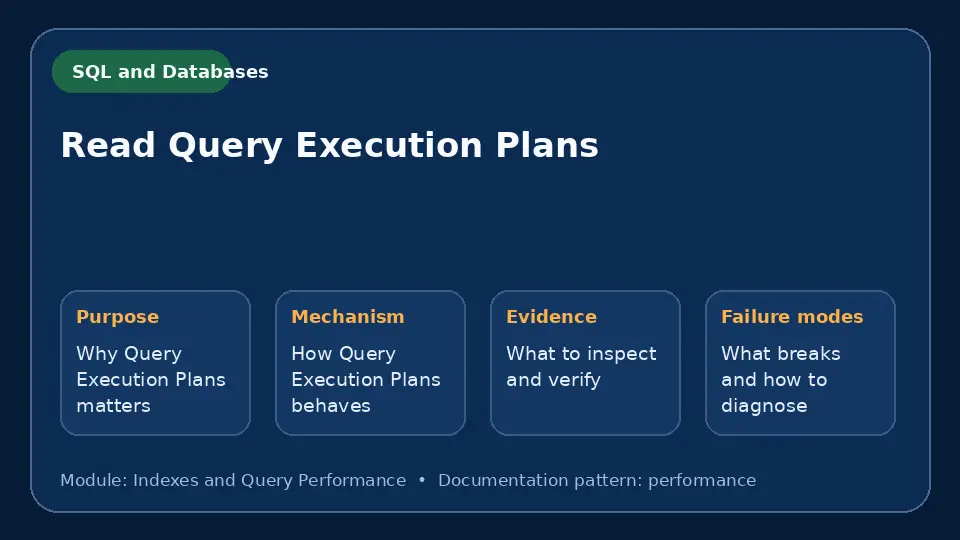 SQL and Databases

Read Query Execution Plans

Purpose
Why Query Execution Plans matters

Mechanism
How Query Execution Plans behaves

Evidence
What to inspect and verify

Failure modes
What breaks and how to diagnose

Module: Indexes and Query Performance • Documentation pattern: performance